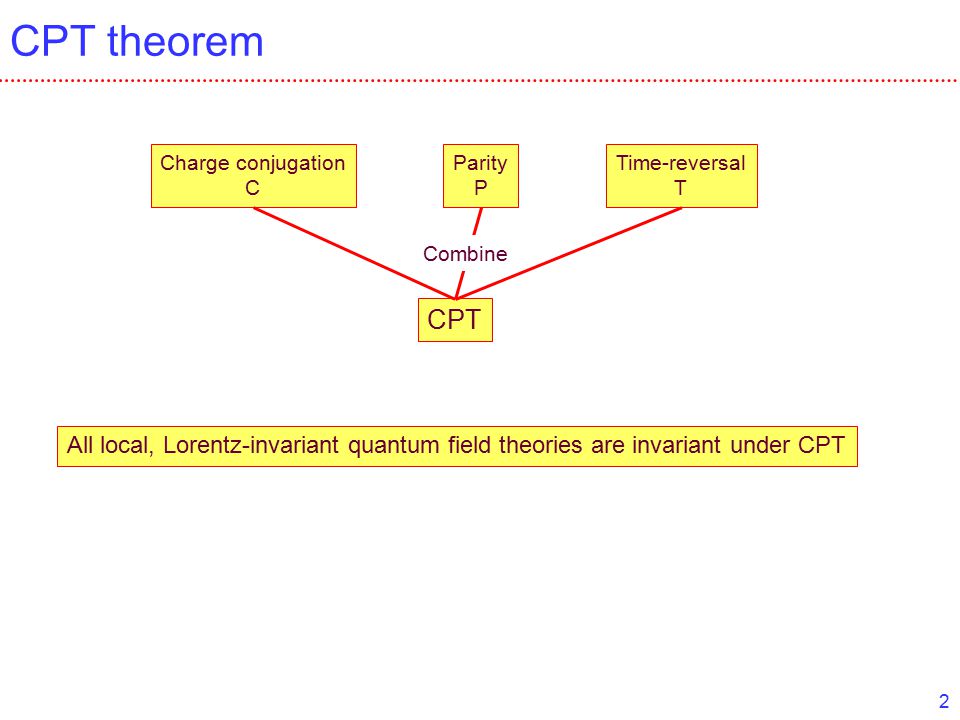 CPT theorem

Charge conjugation
C

Parity
P

Time-reversal
T

Combine

CPT

All local, Lorentz-invariant quantum field theories are invariant under CPT

2